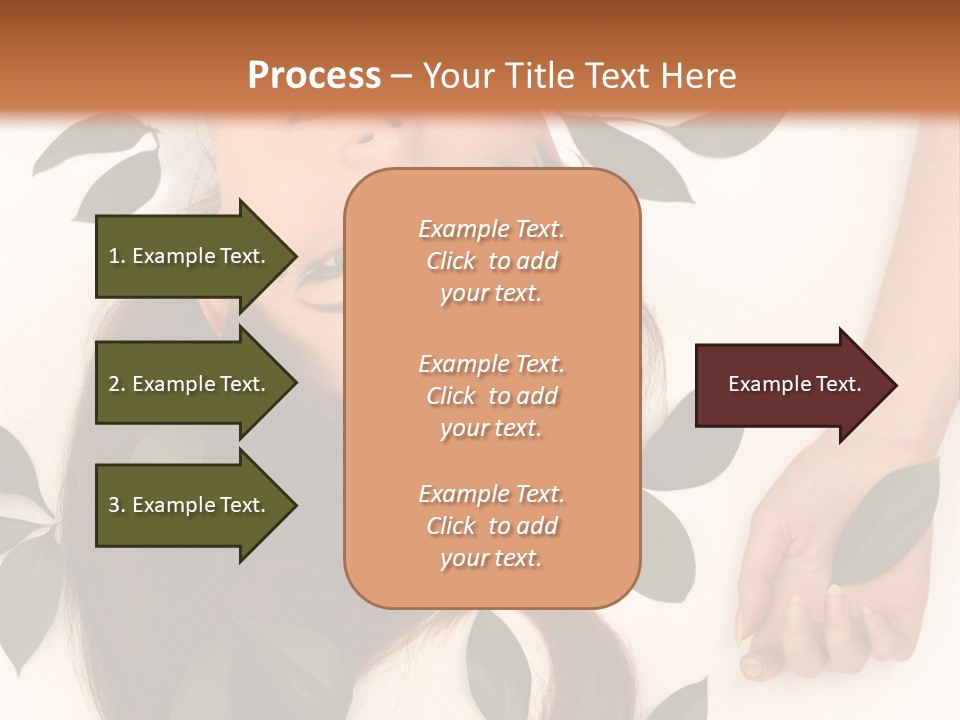 Process – Your Title Text Here

1. Example Text.

2. Example Text.

3. Example Text.

Example Text. Click to add your text.

Example Text. Click to add your text.

Example Text. Click to add your text.

Example Text.